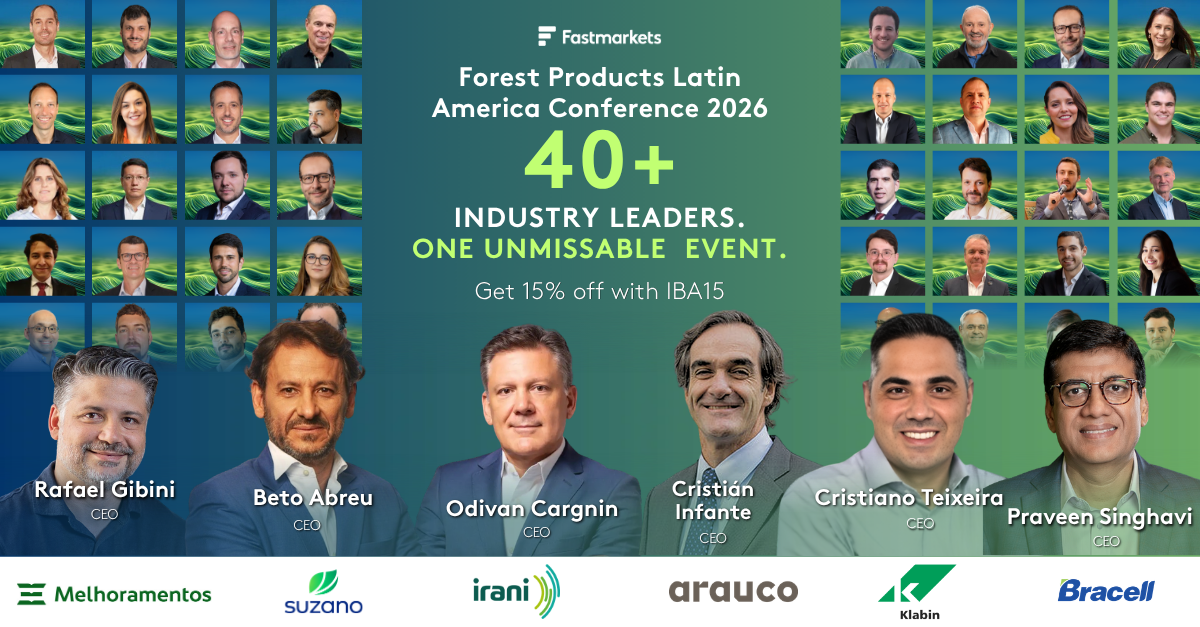 Fastmarkets

Forest Products Latin America Conference 2026

40+

INDUSTRY LEADERS.
ONE UNMISSABLE EVENT.

Get 15% off with IBA15

Rafael Gibini
CEO

Beto Abreu
CEO

Odivan Cargnin
CEO

Cristián Infante
CEO

Cristiano Teixeira
CEO

Praveen Singhavi
CEO

Melhoramentos

suzano

irani

arauco

Klabin

Bracell